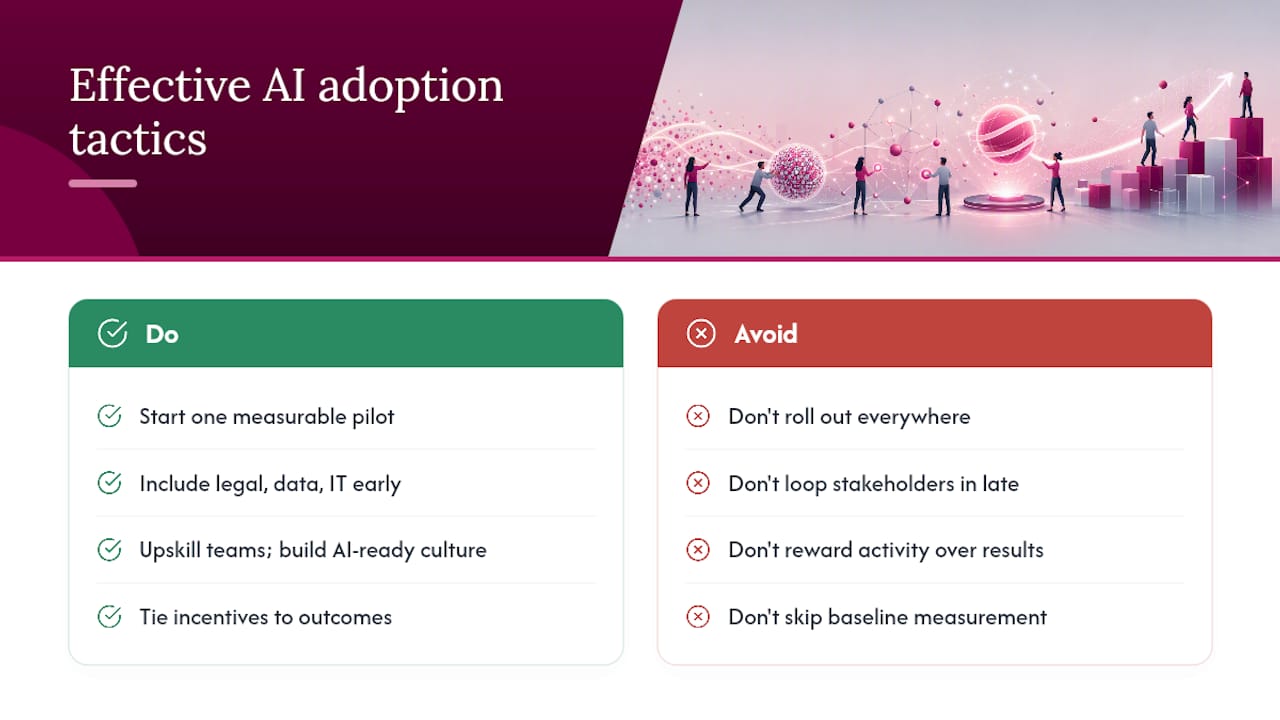 Effective AI adoption tactics

Do

Start one measurable pilot

Include legal, data, IT early

Upskill teams; build AI-ready culture

Tie incentives to outcomes

Avoid

Don't roll out everywhere

Don't loop stakeholders in late

Don't reward activity over results

Don't skip baseline measurement